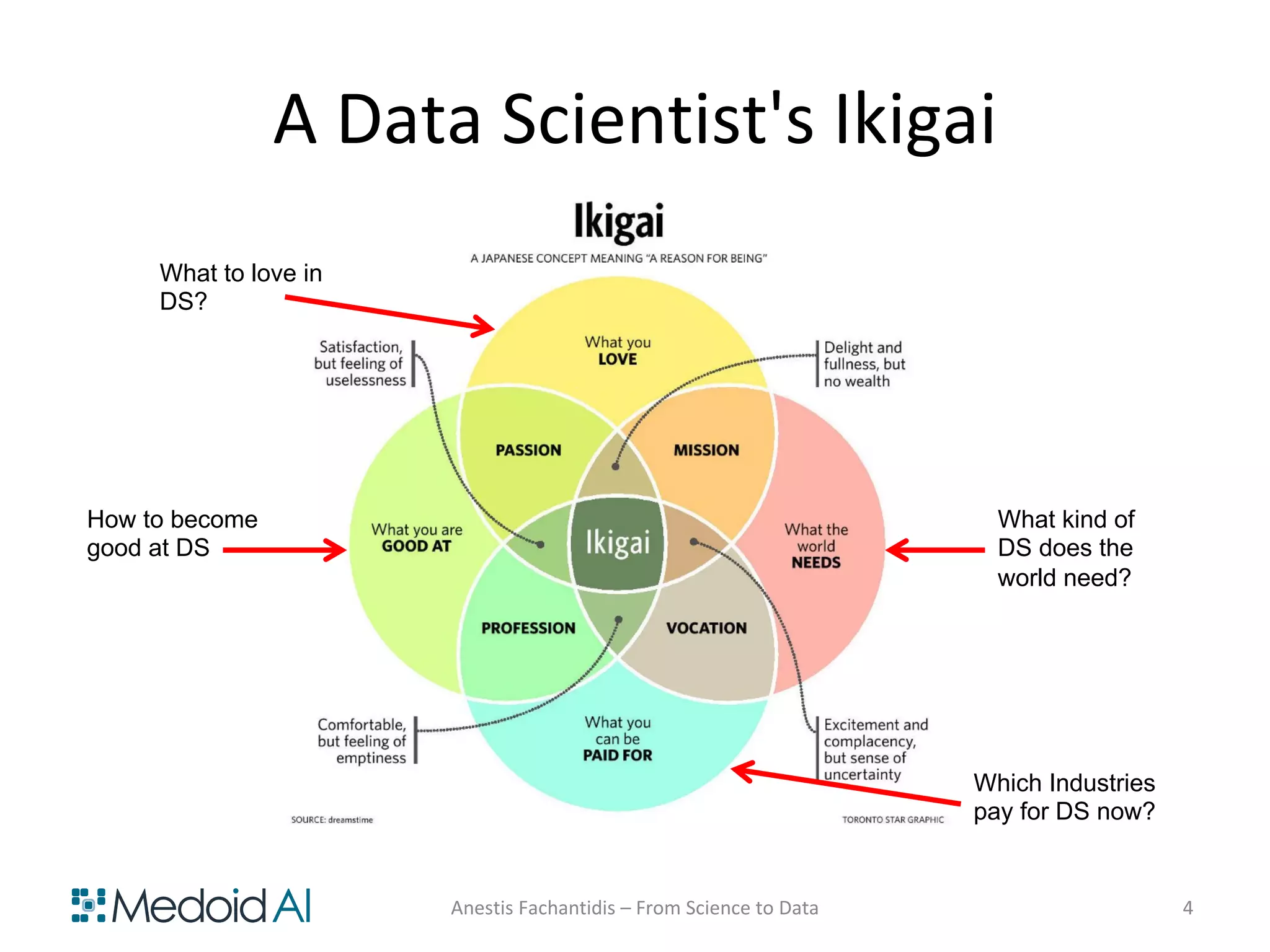 A Data Scientist's Ikigai

Ikigai

A JAPANESE CONCEPT MEANING "A REASON FOR BEING"

What to love in DS?

Satisfaction, but feeling of uselessness

What you LOVE

Delight and fullness, but no wealth

PASSION

MISSION

How to become good at DS

What you are GOOD AT

Ikigai

What the world NEEDS

What kind of DS does the world need?

PROFESSION

VOCATION

Comfortable, but feeling of emptiness

What you can be PAID FOR

Excitement and complacency, but sense of uncertainty

Which Industries pay for DS now?

SOURCE: dreamstime

TORONTO STAR GRAPHIC

Medoid AI

Anestis Fachantidis – From Science to Data

4